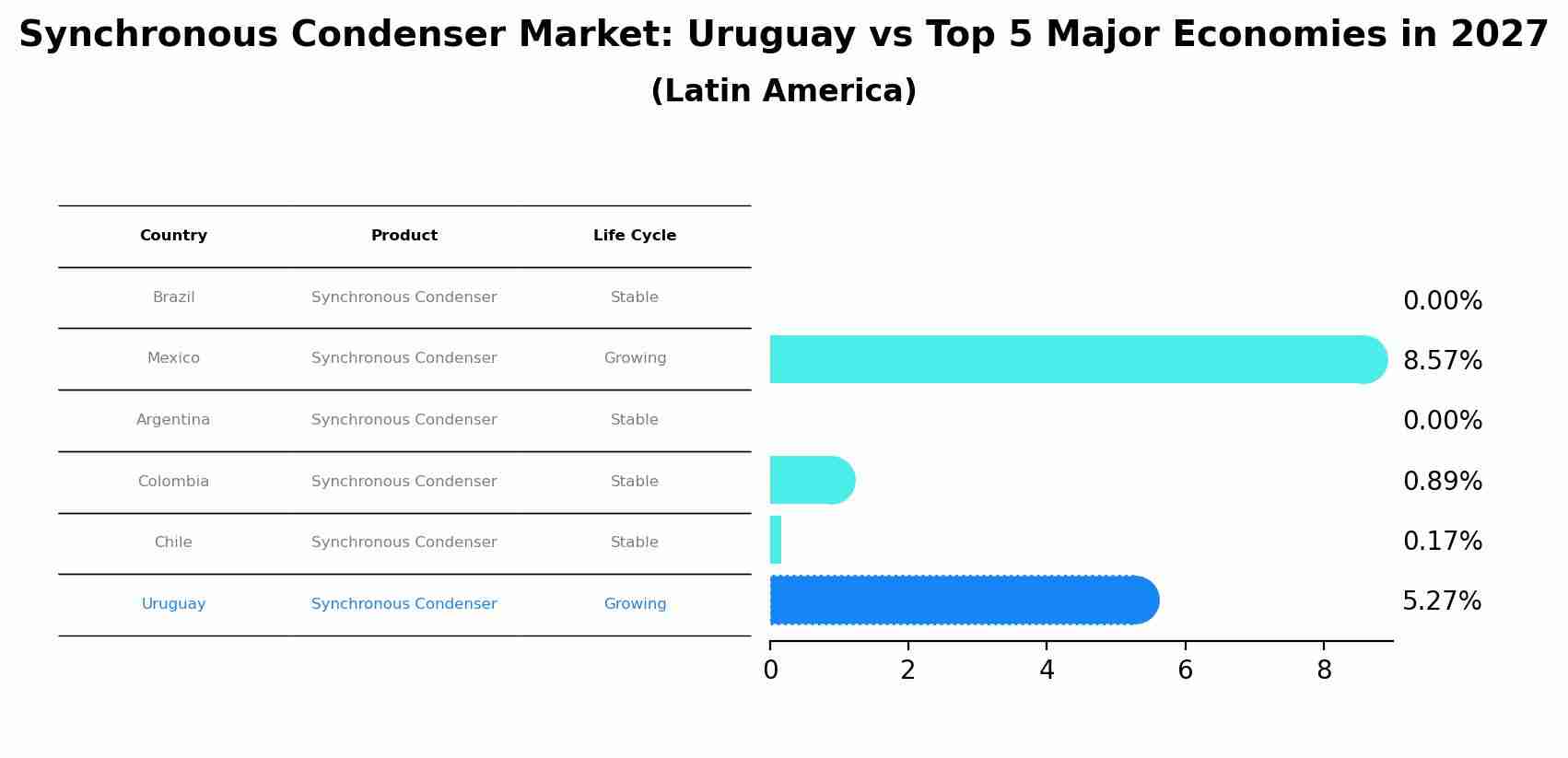 Synchronous Condenser Market: Uruguay vs Top 5 Major Economies in 2027
(Latin America)

| Country | Product | Life Cycle |
|---|---|---|
| Brazil | Synchronous Condenser | Stable |
| Mexico | Synchronous Condenser | Growing |
| Argentina | Synchronous Condenser | Stable |
| Colombia | Synchronous Condenser | Stable |
| Chile | Synchronous Condenser | Stable |
| Uruguay | Synchronous Condenser | Growing |

0.00%
8.57%
0.00%
0.89%
0.17%
5.27%

0
2
4
6
8